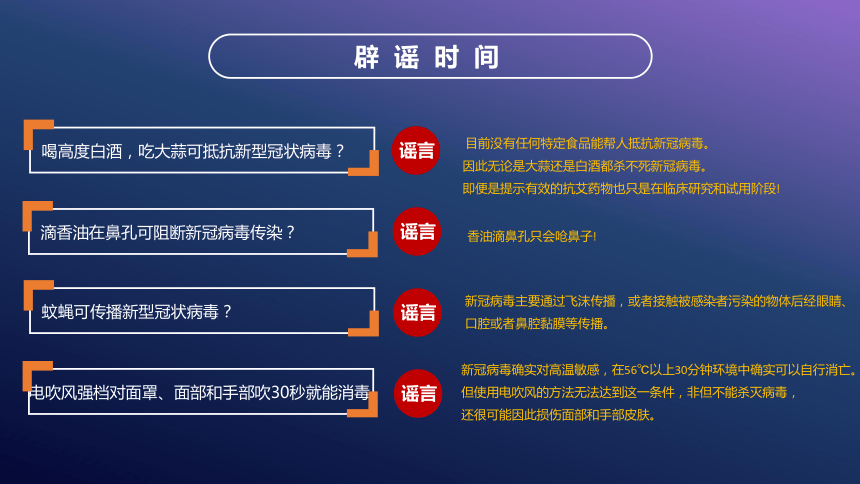 辟谣时间

喝高度白酒，吃大蒜可抵抗新型冠状病毒？

谣言

目前没有任何特定食品能帮人抵抗新冠病毒。
因此无论是大蒜还是白酒都杀不死新冠病毒。
即便是提示有效的抗艾药物也只是在临床研究和试用阶段！

滴香油在鼻孔可阻断新冠病毒传染？

谣言

香油滴鼻孔只会呛鼻子！

蚊蝇可传播新型冠状病毒？

谣言

新冠病毒主要通过飞沫传播，或者接触被感染者污染的物体后经眼睛、口腔或者鼻腔黏膜等传播。

电吹风强档对面罩、面部和手部吹30秒就能消毒

谣言

新冠病毒确实对高温敏感，在56℃以上30分钟环境中确实可以自行消亡。
但使用电吹风的方法无法达到这一条件，非但不能杀灭病毒，
还很可能因此损伤面部和手部皮肤。